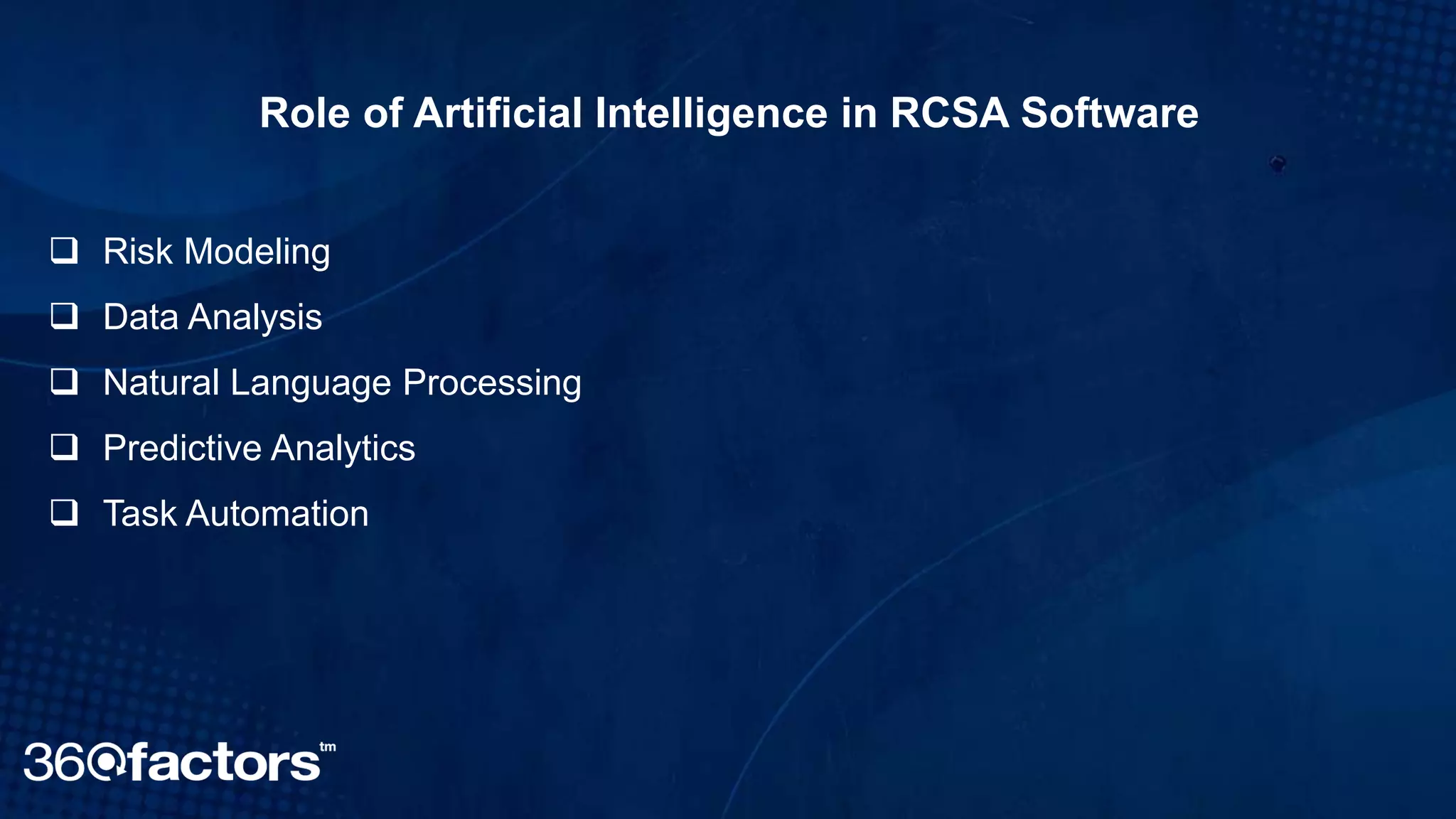 Role of Artificial Intelligence in RCSA Software

❑ Risk Modeling

❑ Data Analysis

❑ Natural Language Processing

❑ Predictive Analytics

❑ Task Automation

360factors tm